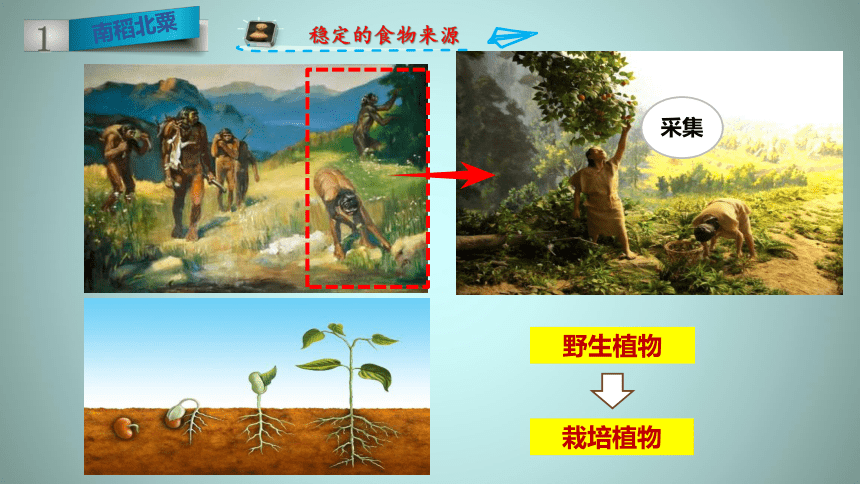 1 南稻北粟

稳定的食物来源

采集

野生植物

栽培植物